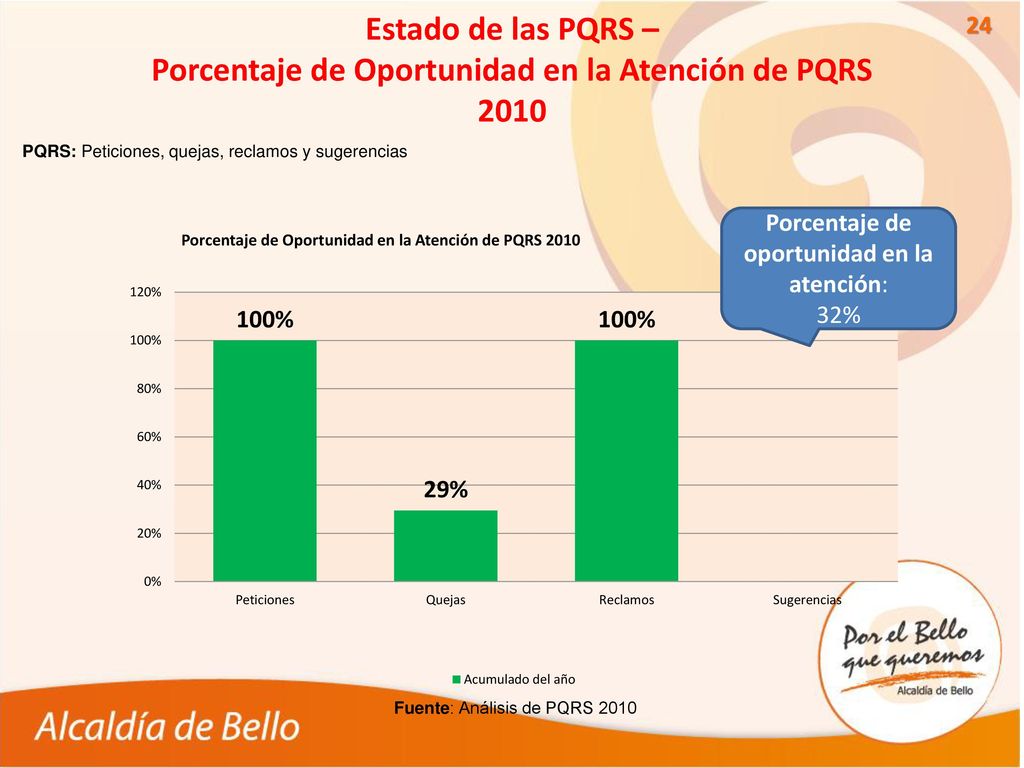 Estado de las PQRS –
Porcentaje de Oportunidad en la Atención de PQRS 2010

24

PQRS: Peticiones, quejas, reclamos y sugerencias

Porcentaje de Oportunidad en la Atención de PQRS 2010

Porcentaje de oportunidad en la atención:
32%

120%
100%
80%
60%
40%
20%
0%

100%
29%
100%

Peticiones
Quejas
Reclamos
Sugerencias

Acumulado del año

Fuente: Análisis de PQRS 2010

Por el Bello que queremos
Alcaldía de Bello

Alcaldía de Bello